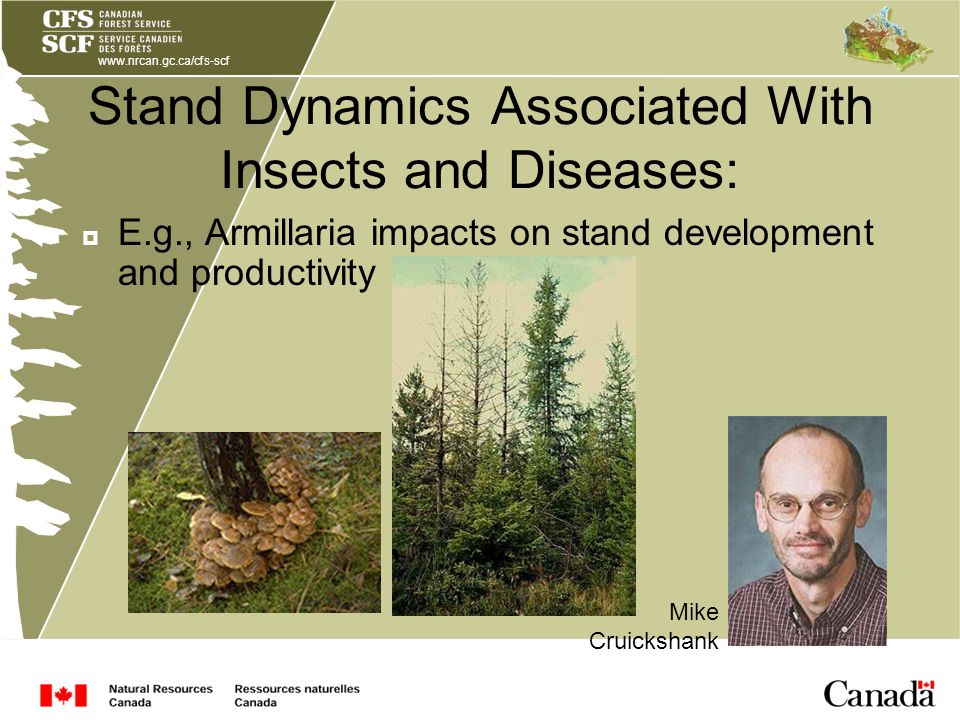 CFS CANADIAN FOREST SERVICE
SCF SERVICE CANADIEN DES FORÊTS
www.nrcan.gc.ca/cfs-scf

Stand Dynamics Associated With Insects and Diseases:

E.g., Armillaria impacts on stand development and productivity

Mike Cruickshank

Natural Resources Canada
Ressources naturelles Canada

Canada